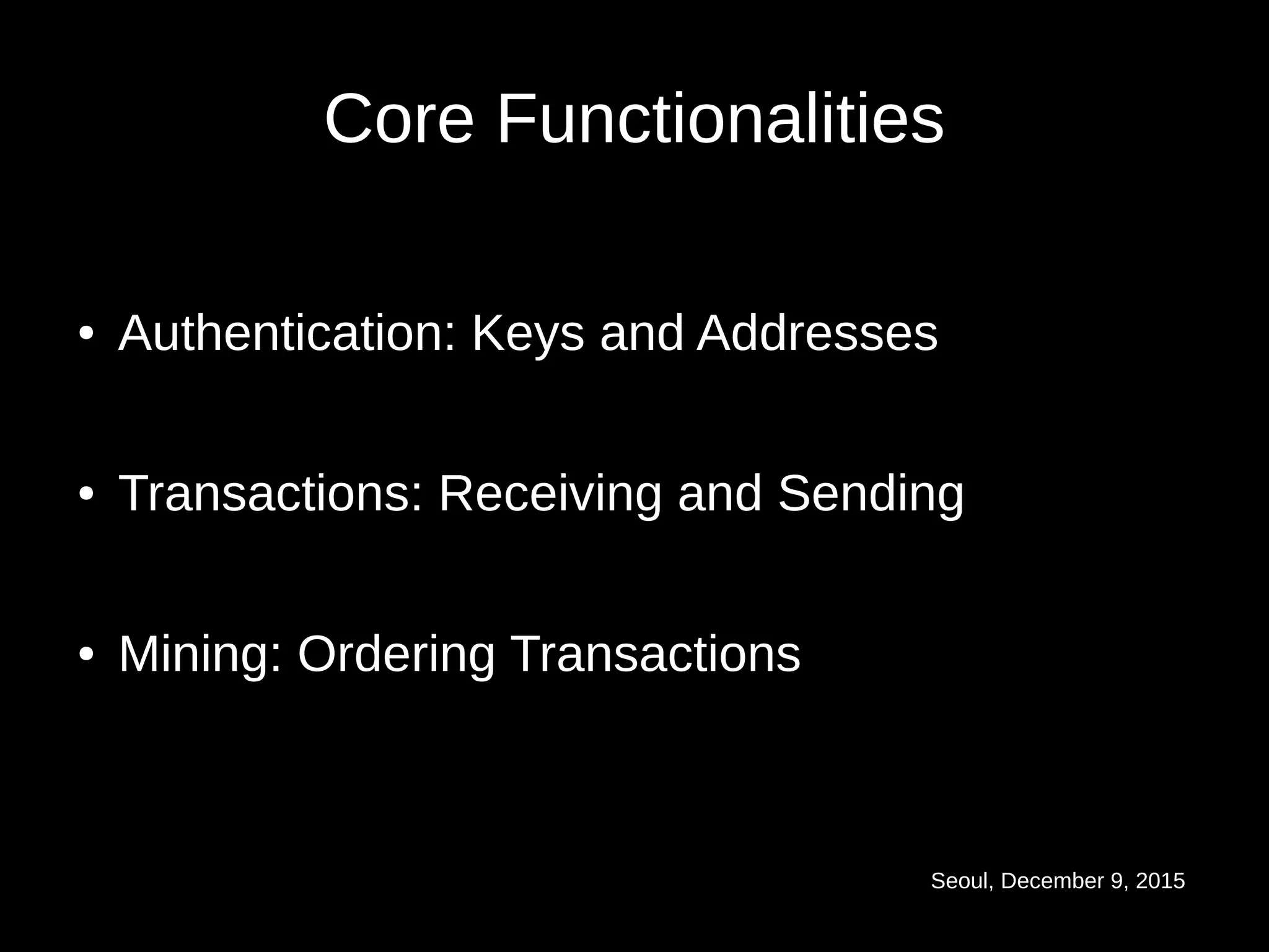 Core Functionalities

• Authentication: Keys and Addresses

• Transactions: Receiving and Sending

• Mining: Ordering Transactions

Seoul, December 9, 2015